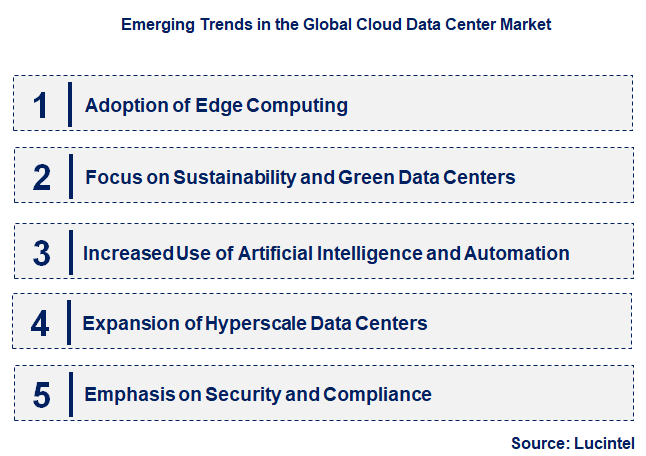 Emerging Trends in the Global Cloud Data Center Market

1 Adoption of Edge Computing

2 Focus on Sustainability and Green Data Centers

3 Increased Use of Artificial Intelligence and Automation

4 Expansion of Hyperscale Data Centers

5 Emphasis on Security and Compliance

Source: Lucintel